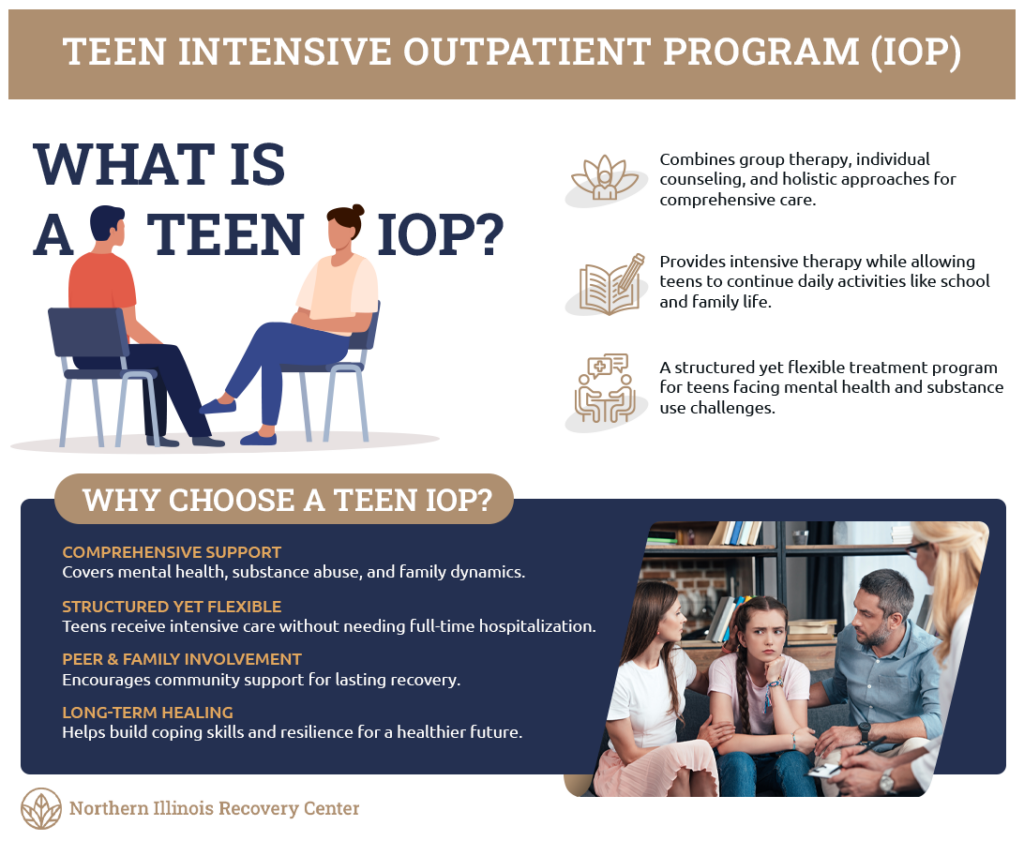 TEEN INTENSIVE OUTPATIENT PROGRAM (IOP)

WHAT IS A TEEN IOP?

Combines group therapy, individual counseling, and holistic approaches for comprehensive care.

Provides intensive therapy while allowing teens to continue daily activities like school and family life.

A structured yet flexible treatment program for teens facing mental health and substance use challenges.

WHY CHOOSE A TEEN IOP?

COMPREHENSIVE SUPPORT
Covers mental health, substance abuse, and family dynamics.

STRUCTURED YET FLEXIBLE
Teens receive intensive care without needing full-time hospitalization.

PEER & FAMILY INVOLVEMENT
Encourages community support for lasting recovery.

LONG-TERM HEALING
Helps build coping skills and resilience for a healthier future.

Northern Illinois Recovery Center